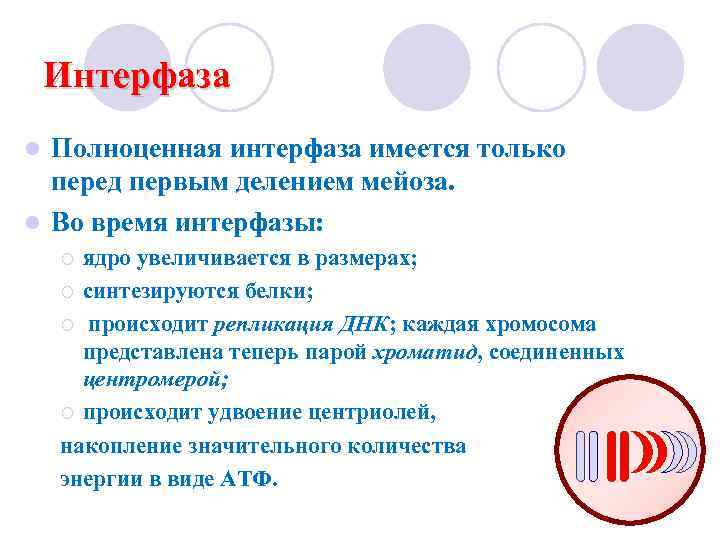 Интерфаза

Полноценная интерфаза имеется только перед первым делением мейоза.

Во время интерфазы:

ядро увеличивается в размерах;

синтезируются белки;

происходит репликация ДНК; каждая хромосома представлена теперь парой хроматид, соединенных центромерой;

происходит удвоение центриолей, накопление значительного количества энергии в виде АТФ.